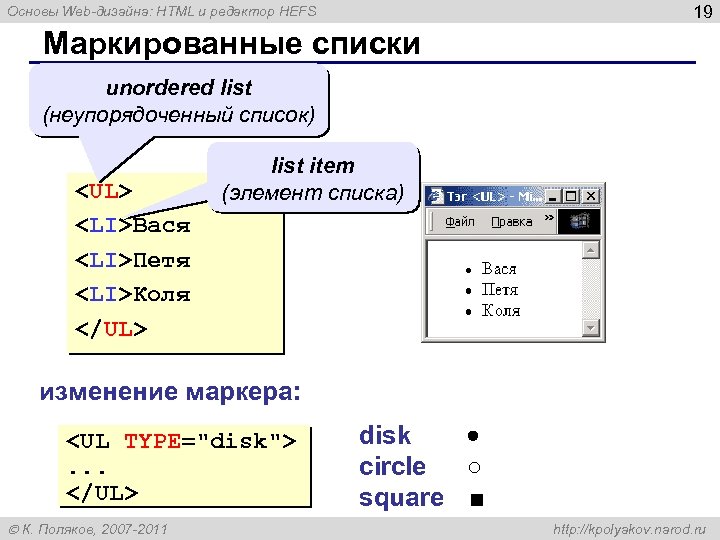 Основы Web-дизайна: HTML и редактор HEFS

19

Маркированные списки

unordered list
(неупорядоченный список)

list item
(элемент списка)

<UL>
<LI>Вася
<LI>Петя
<LI>Коля
</UL>

Тэг <UL> - Mi...

Файл Правка »

• Вася
• Петя
• Коля

изменение маркера:

<UL TYPE="disk">
...
</UL>

disk ●
circle ○
square ■

© К. Поляков, 2007-2011

http://kpolyakov.narod.ru